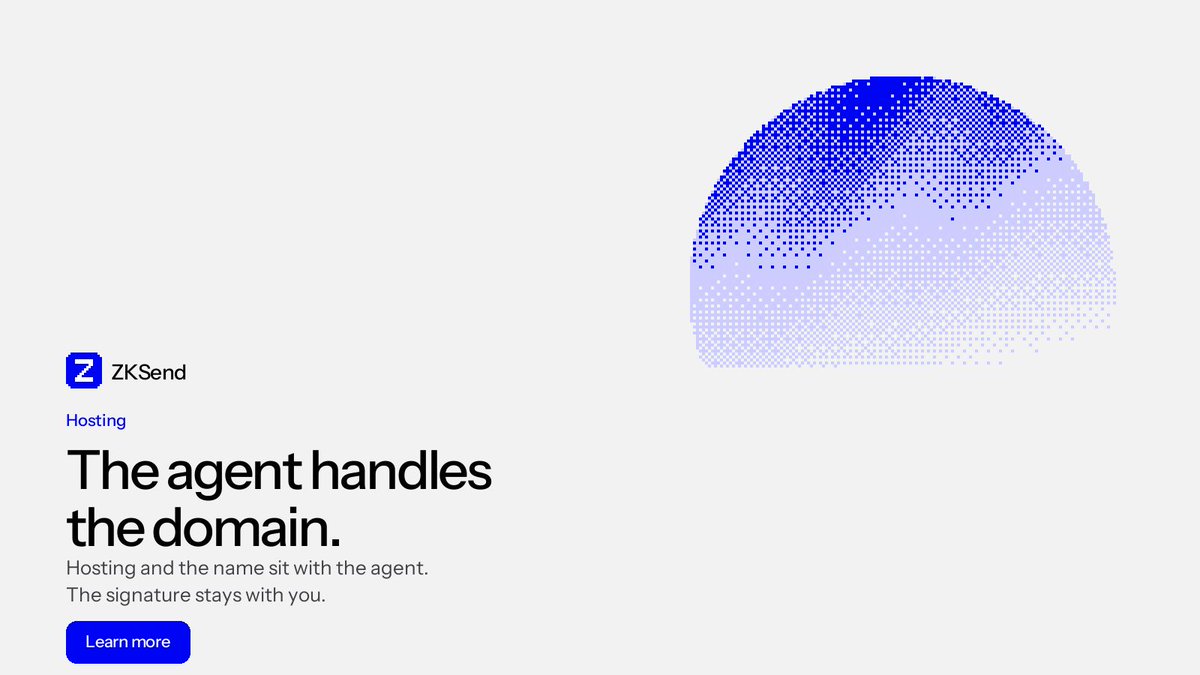 ZKSend

Hosting

The agent handles the domain.

Hosting and the name sit with the agent.
The signature stays with you.

Learn more